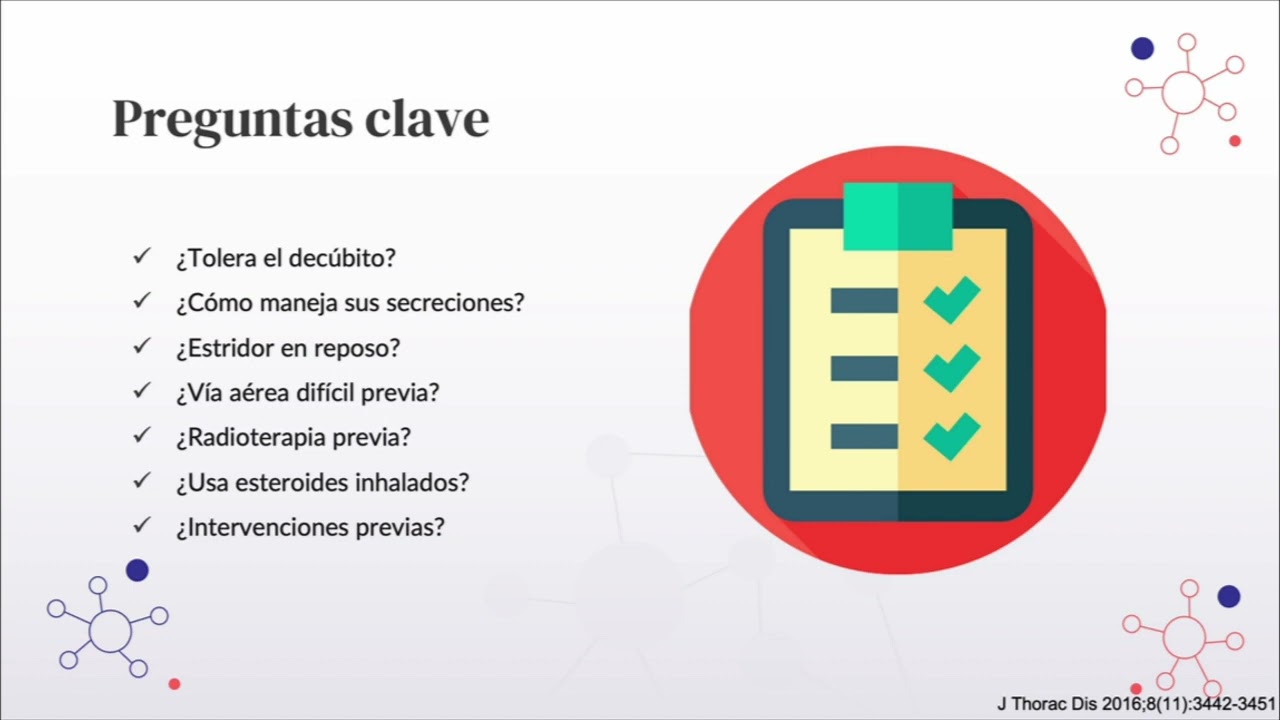 Preguntas clave

✓ ¿Tolera el decúbito?
✓ ¿Cómo maneja sus secreciones?
✓ ¿Estridor en reposo?
✓ ¿Vía aérea difícil previa?
✓ ¿Radioterapia previa?
✓ ¿Usa esteroides inhalados?
✓ ¿Intervenciones previas?

J Thorac Dis 2016;8(11):3442-3451